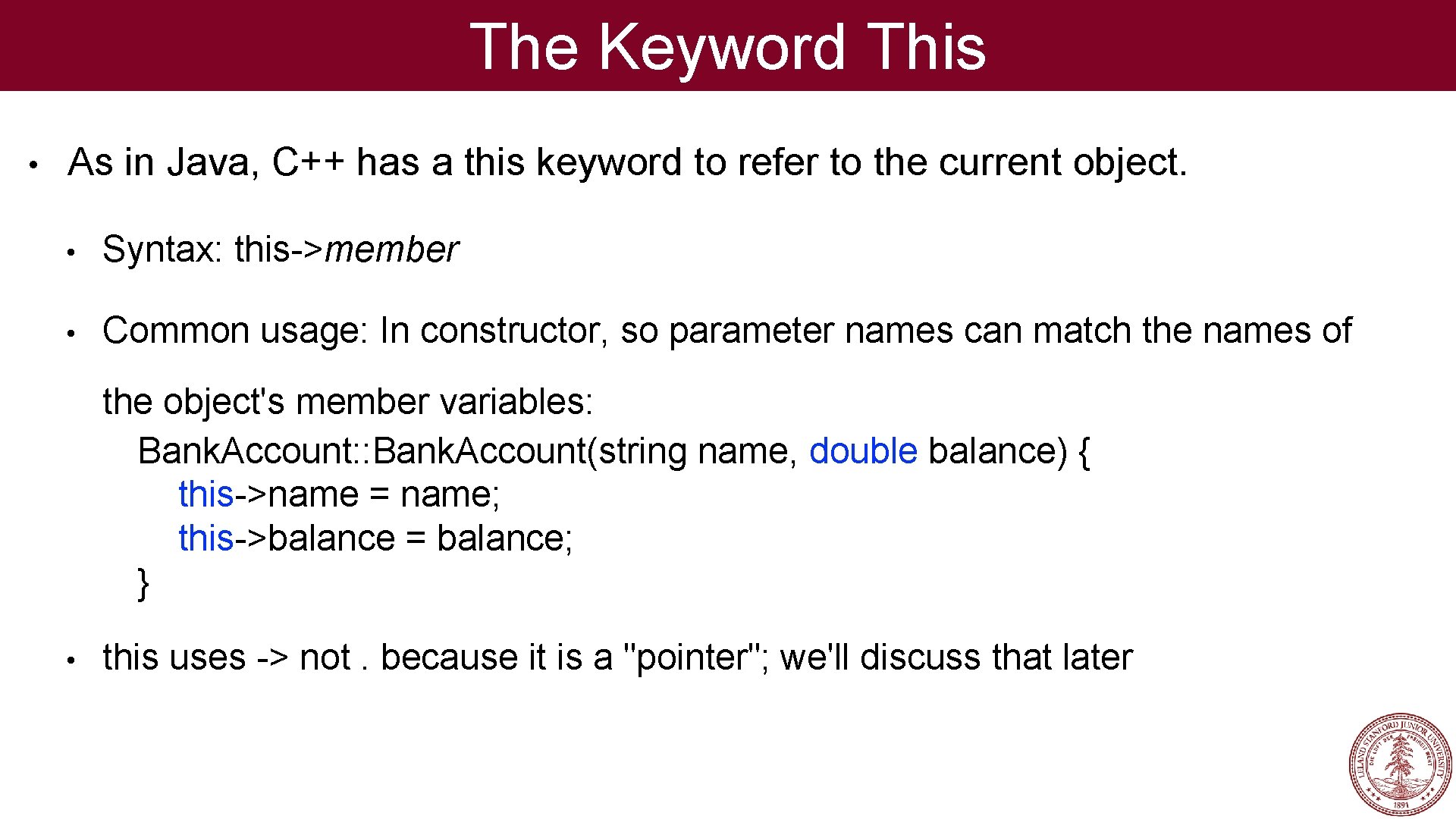 The Keyword This

• As in Java, C++ has a this keyword to refer to the current object.

• Syntax: this->member

• Common usage: In constructor, so parameter names can match the names of the object's member variables:

BankAccount::BankAccount(string name, double balance) {
this->name = name;
this->balance = balance;
}

• this uses -> not . because it is a "pointer"; we'll discuss that later

LELAND STANFORD JUNIOR UNIVERSITY
DIE LUFT DER FREIHEIT WEHT
1891